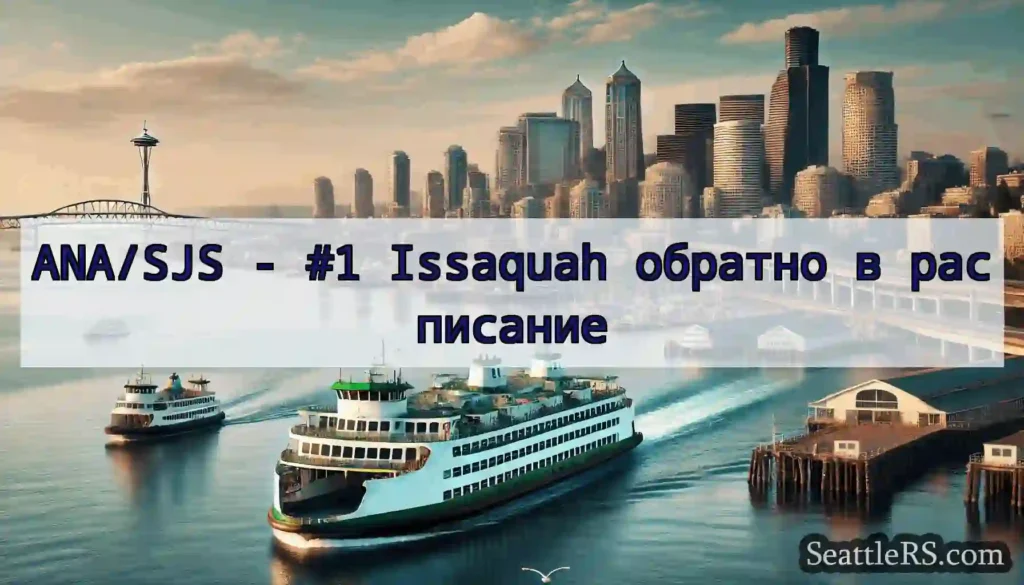 ANA/SJS - #1 Issaquah обратно в рас писание

SeattleRS.com